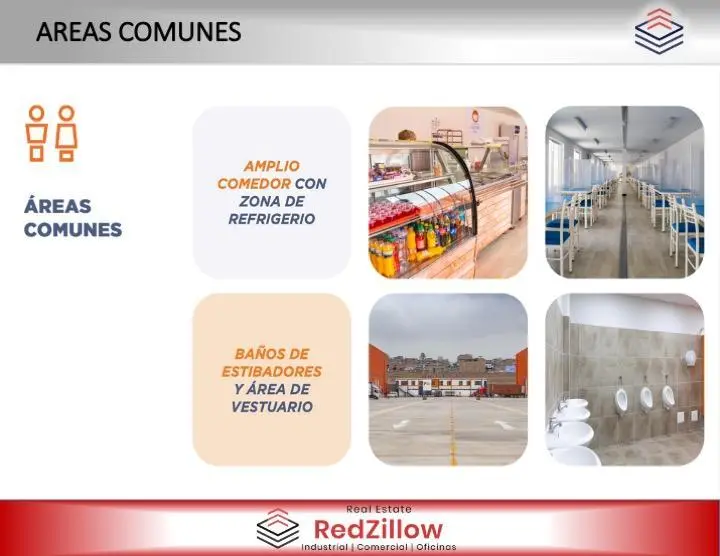 AREAS COMUNES

ÁREAS COMUNES

AMPLIO COMEDOR CON ZONA DE REFRIGERIO

BAÑOS DE ESTIBADORES Y ÁREA DE VESTUARIO

Real Estate
RedZillow
Industrial | Comercial | Oficinas